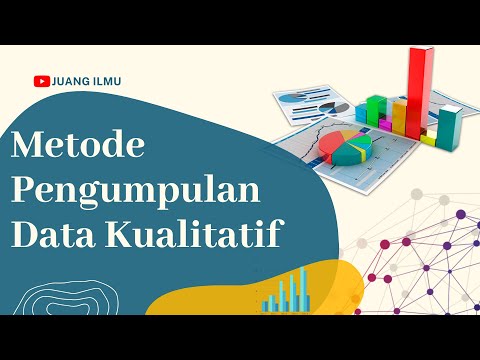 JUANG ILMU

Metode Pengumpulan Data Kualitatif